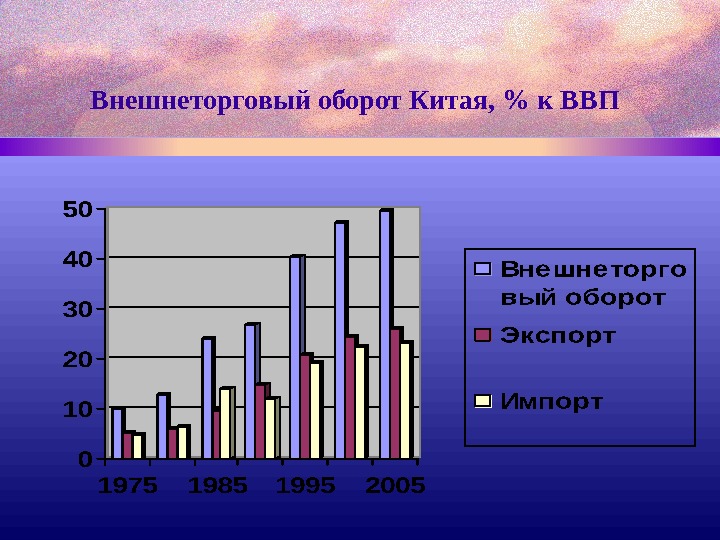 Внешнеторговый оборот Китая, % к ВВП

50
40
30
20
10
0

1975 1985 1995 2005

Внешнеторговый оборот
Экспорт
Импорт